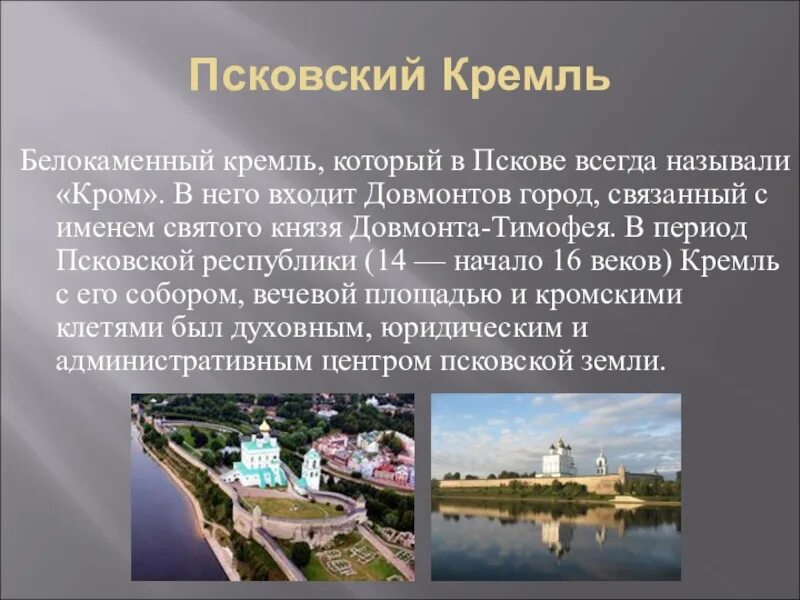 Псковский Кремль

Белокаменный кремль, который в Пскове всегда называли «Кром». В него входит Довмонтов город, связанный с именем святого князя Довмонта-Тимофея. В период Псковской республики (14 — начало 16 веков) Кремль с его собором, вечевой площадью и кромскими клетями был духовным, юридическим и административным центром псковской земли.